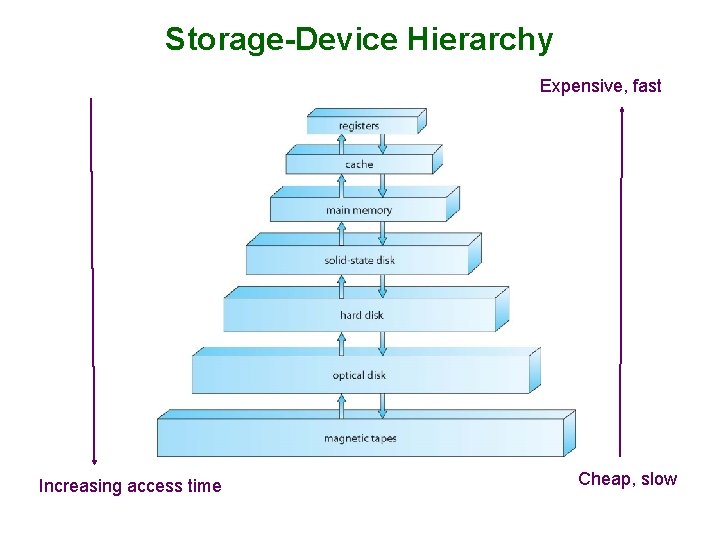 Storage-Device Hierarchy

Expensive, fast

registers

cache

main memory

solid-state disk

hard disk

optical disk

magnetic tapes

Increasing access time

Cheap, slow